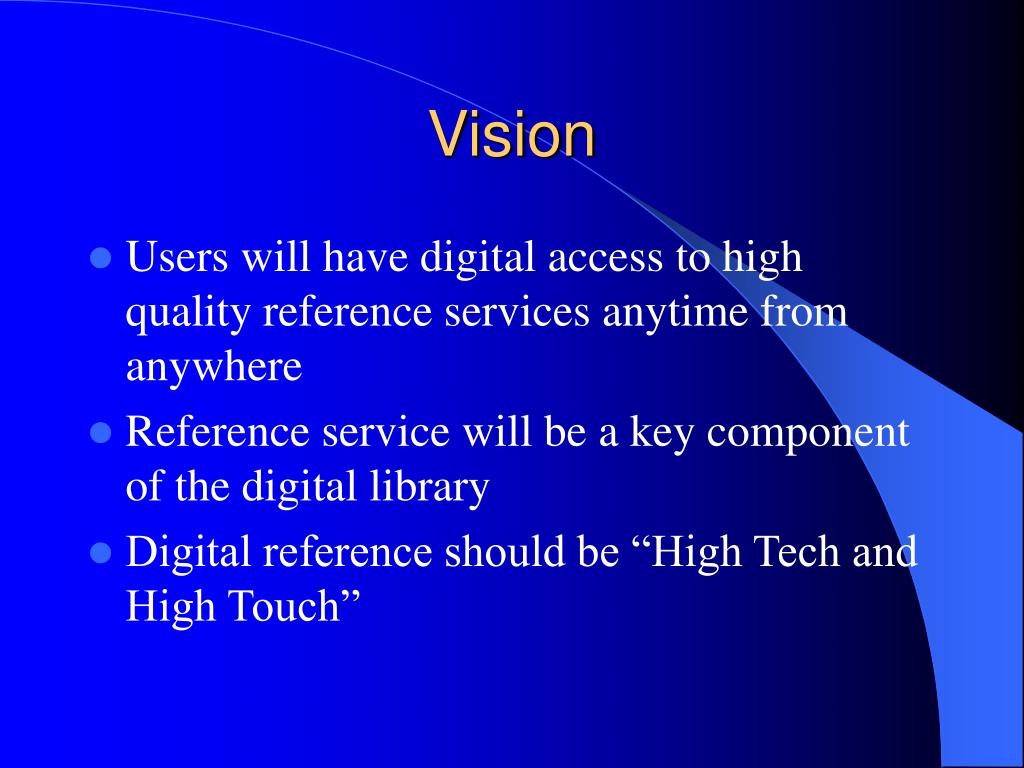 Vision

- Users will have digital access to high quality reference services anytime from anywhere
- Reference service will be a key component of the digital library
- Digital reference should be “High Tech and High Touch”